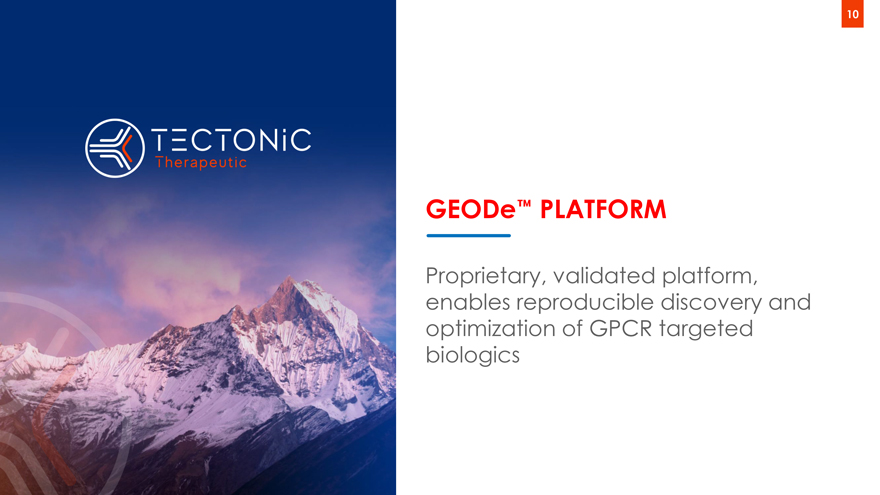 10

TECTONiC
Therapeutic

GEODe™ PLATFORM

Proprietary, validated platform, enables reproducible discovery and optimization of GPCR targeted biologics